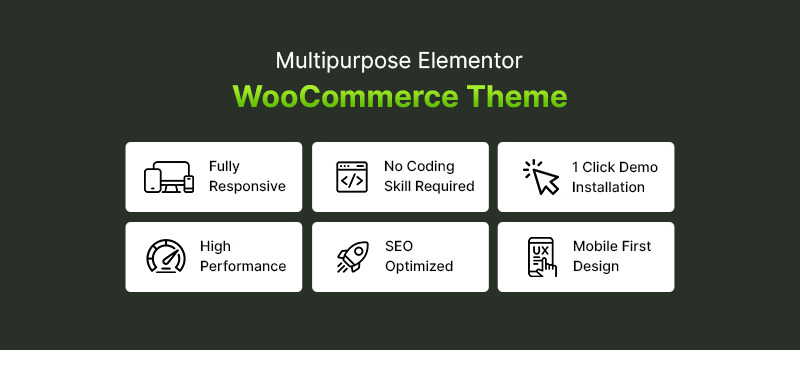 Multipurpose Elementor
WooCommerce Theme

Fully Responsive

No Coding Skill Required

1 Click Demo Installation

High Performance

SEO Optimized

UX

Mobile First Design